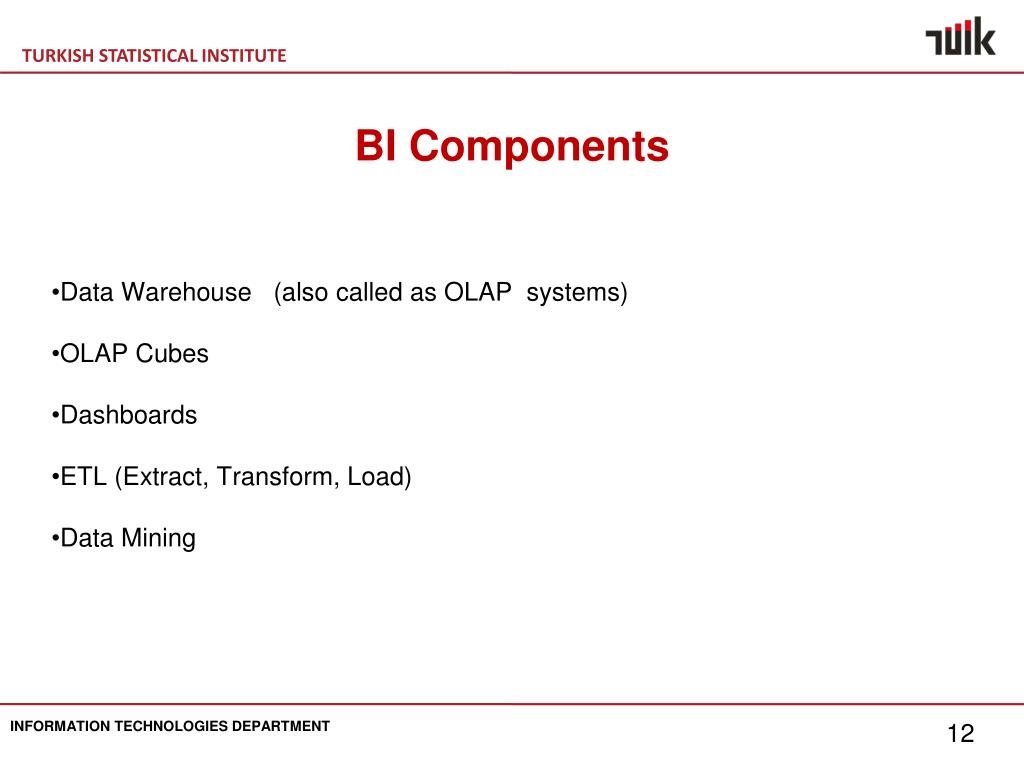 TURKISH STATISTICAL INSTITUTE

TÜİK

BI Components

•Data Warehouse (also called as OLAP systems)

•OLAP Cubes

•Dashboards

•ETL (Extract, Transform, Load)

•Data Mining

INFORMATION TECHNOLOGIES DEPARTMENT

12